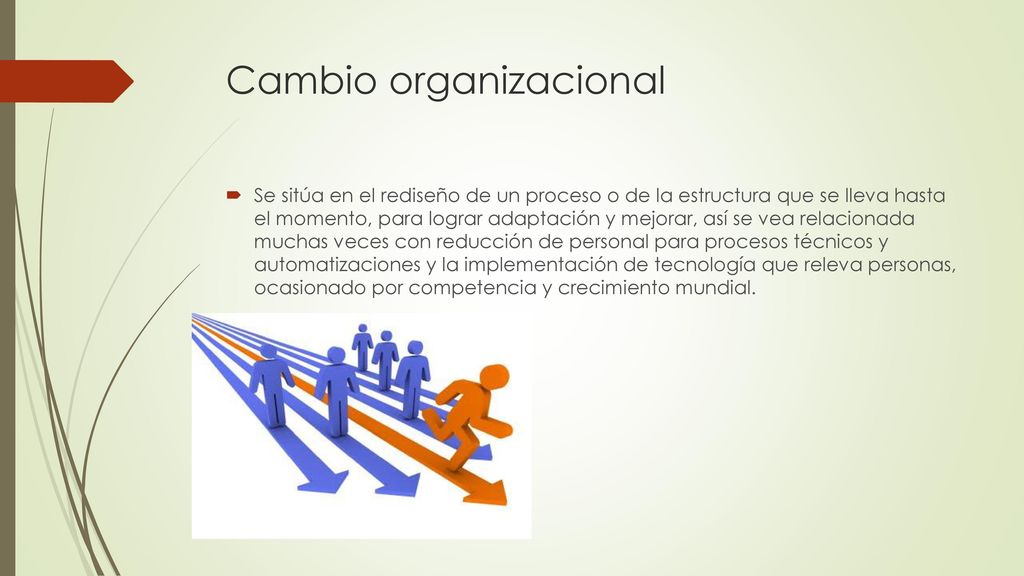 Cambio organizacional

Se sitúa en el rediseño de un proceso o de la estructura que se lleva hasta el momento, para lograr adaptación y mejorar, así se vea relacionada muchas veces con reducción de personal para procesos técnicos y automatizaciones y la implementación de tecnología que releva personas, ocasionado por competencia y crecimiento mundial.